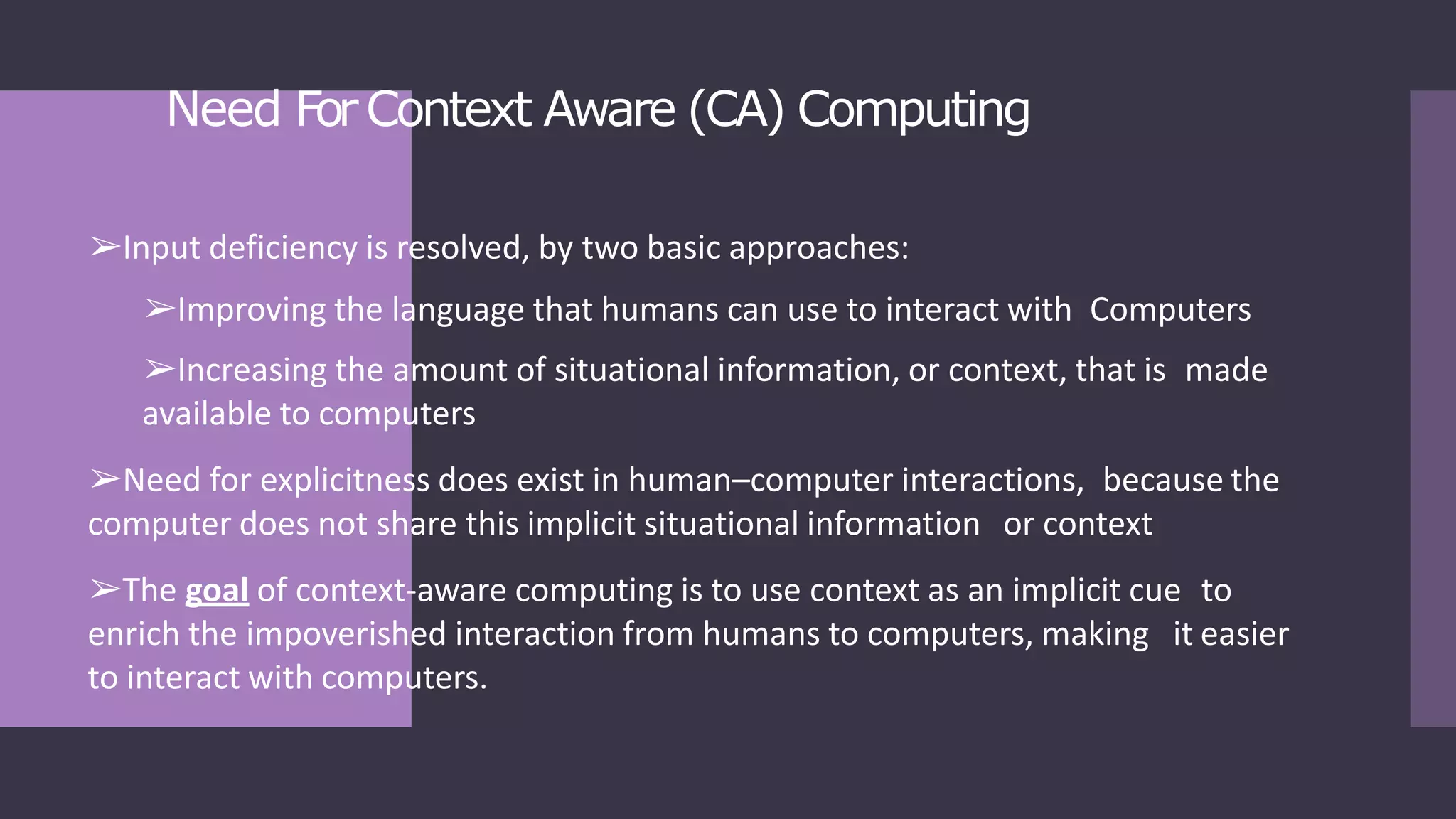 Need For Context Aware (CA) Computing

➢Input deficiency is resolved, by two basic approaches:

➢Improving the language that humans can use to interact with Computers

➢Increasing the amount of situational information, or context, that is made available to computers

➢Need for explicitness does exist in human–computer interactions, because the computer does not share this implicit situational information or context

➢The goal of context-aware computing is to use context as an implicit cue to enrich the impoverished interaction from humans to computers, making it easier to interact with computers.